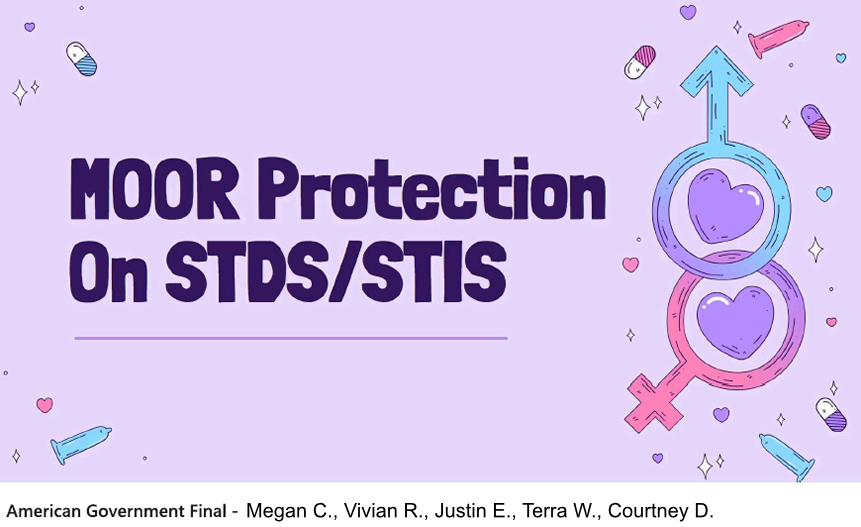 MOOR Protection On STDS/STIS

American Government Final - Megan C., Vivian R., Justin E., Terra W., Courtney D.